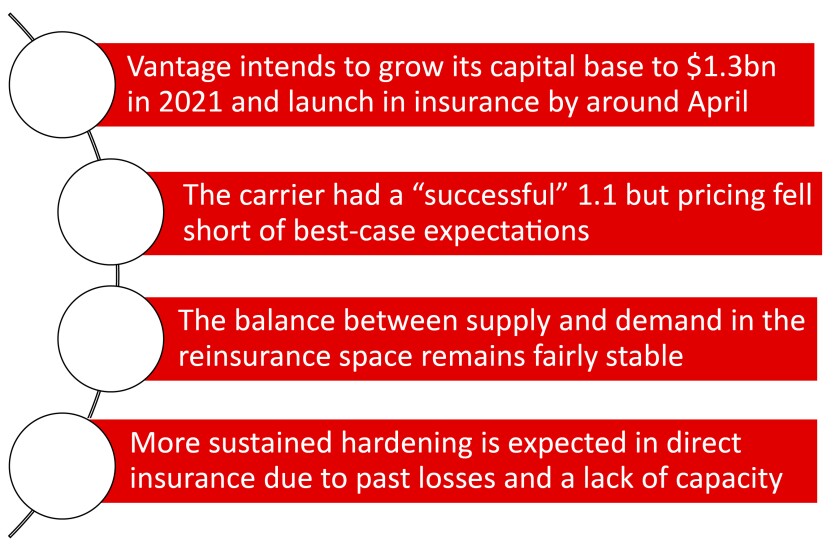 Vantage intends to grow its capital base to \$1.3bn in 2021 and launch in insurance by around April

The carrier had a “successful” 1.1 but pricing fell short of best-case expectations

The balance between supply and demand in the reinsurance space remains fairly stable

More sustained hardening is expected in direct insurance due to past losses and a lack of capacity